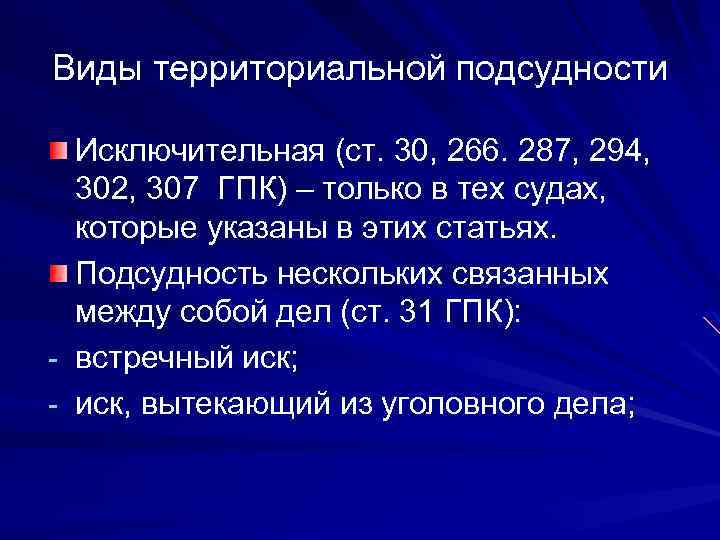 Виды территориальной подсудности

Исключительная (ст. 30, 266. 287, 294, 302, 307 ГПК) – только в тех судах, которые указаны в этих статьях.

Подсудность нескольких связанных между собой дел (ст. 31 ГПК):

- встречный иск;

- иск, вытекающий из уголовного дела;